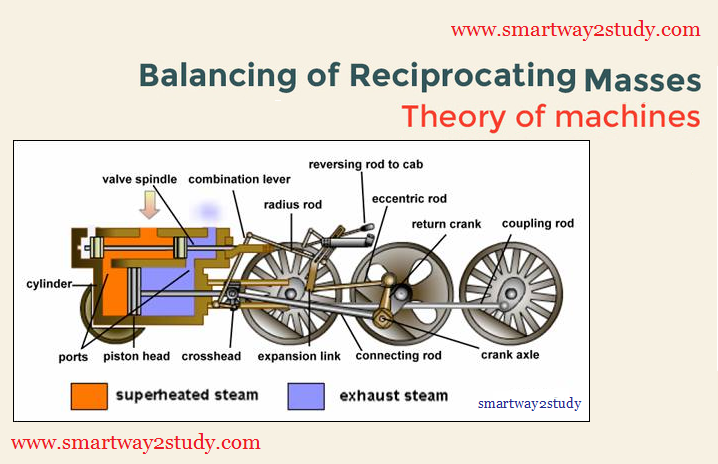 www.smartway2study.com

Balancing of Reciprocating Masses

Theory of machines

reversing rod to cab

valve spindle

combination lever

radius rod

eccentric rod

return crank

coupling rod

cylinder

ports

piston head

crosshead

expansion link

connecting rod

crank axle

superheated steam

exhaust steam

smartway2study

www.smartway2study.com